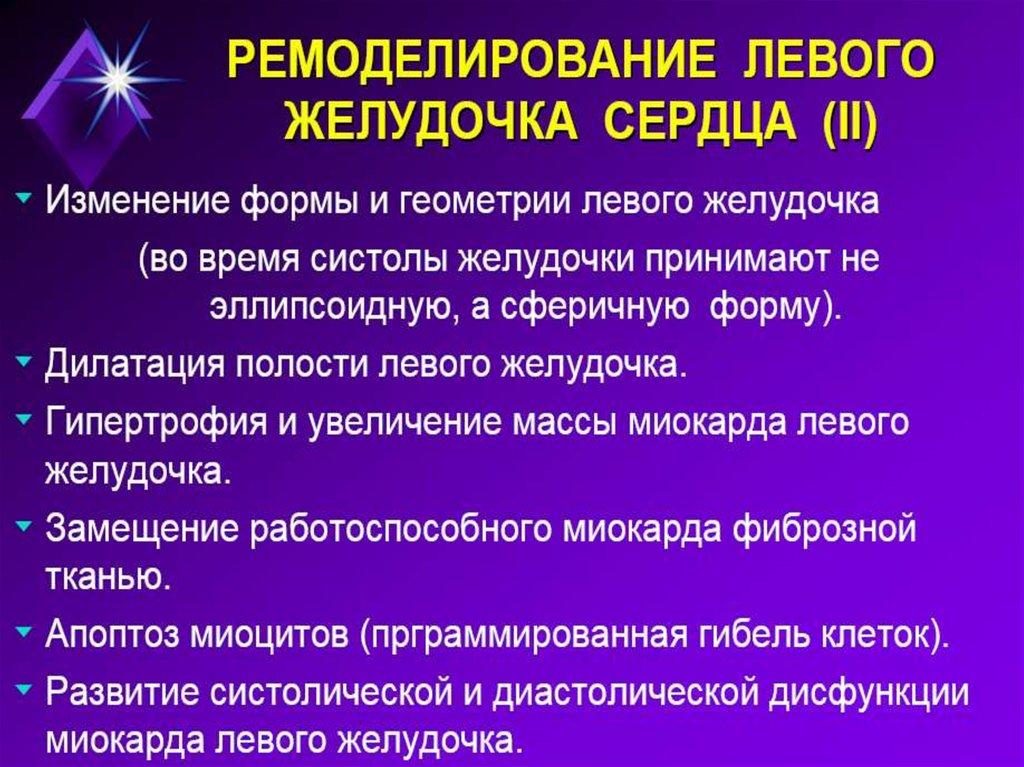 РЕМОДЕЛИРОВАНИЕ ЛЕВОГО ЖЕЛУДОЧКА СЕРДЦА (II)

Изменение формы и геометрии левого желудочка

(во время систолы желудочки принимают не эллипсоидную, а сферичную форму).

Дилатация полости левого желудочка.

Гипертрофия и увеличение массы миокарда левого желудочка.

Замещение работоспособного миокарда фиброзной тканью.

Апоптоз миоцитов (прграммированная гибель клеток).

Развитие систолической и диастолической дисфункции миокарда левого желудочка.